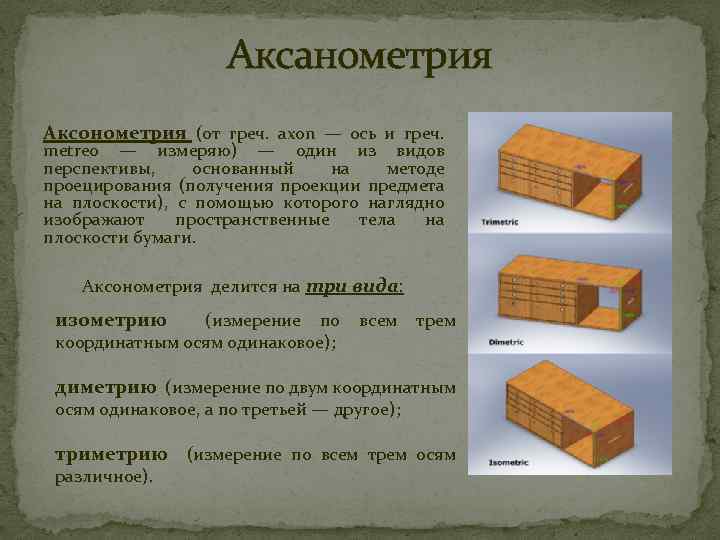 Аксанометрия

Аксонометрия (от греч. axon — ось и греч. metreo — измеряю) — один из видов перспективы, основанный на методе проецирования (получения проекции предмета на плоскости), с помощью которого наглядно изображают пространственные тела на плоскости бумаги.

Аксонометрия делится на три вида:

изометрию (измерение по всем трем координатным осям одинаковое);

диметрию (измерение по двум координатным осям одинаковое, а по третьей — другое);

триметрию (измерение по всем трем осям различное).

Trimetric

Dimetric

Isometric